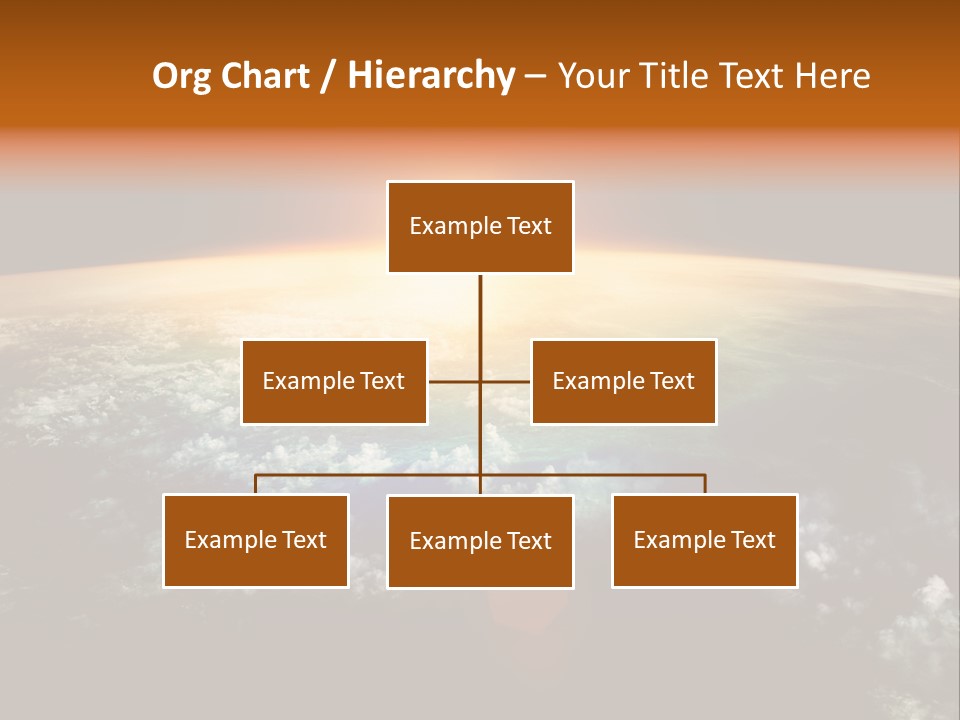 Org Chart / Hierarchy – Your Title Text Here

Example Text

Example Text

Example Text

Example Text

Example Text

Example Text